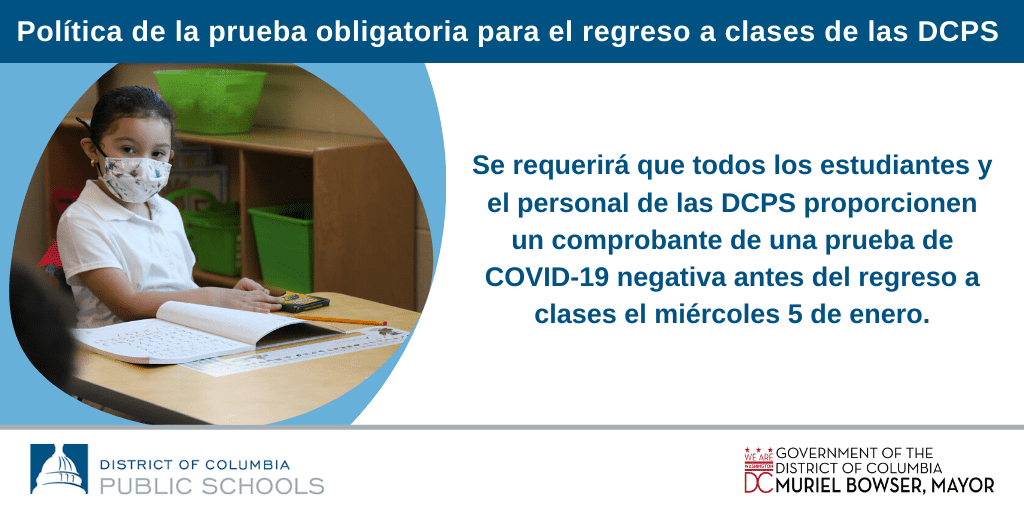 Política de la prueba obligatoria para el regreso a clases de las DCPS

Se requerirá que todos los estudiantes y el personal de las DCPS proporcionen un comprobante de una prueba de COVID-19 negativa antes del regreso a clases el miércoles 5 de enero.

DISTRICT OF COLUMBIA
PUBLIC SCHOOLS

WE ARE WASHINGTON
DC
GOVERNMENT OF THE
DISTRICT OF COLUMBIA
MURIEL BOWSER, MAYOR